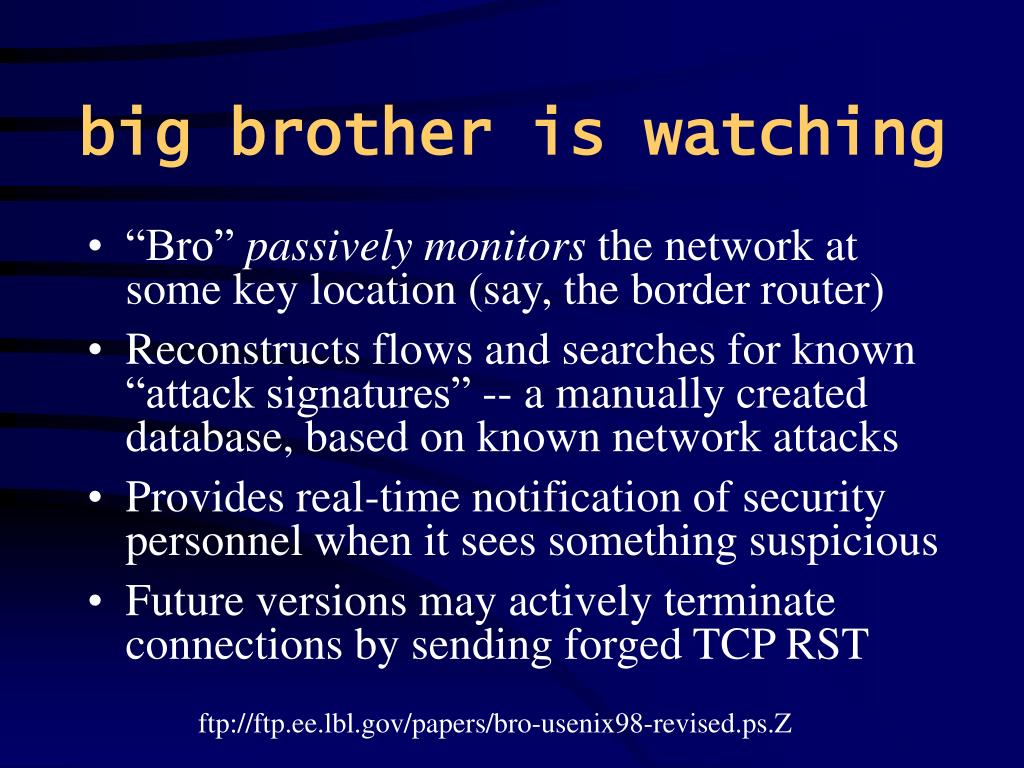 big brother is watching

• “Bro” passively monitors the network at some key location (say, the border router)
• Reconstructs flows and searches for known “attack signatures” -- a manually created database, based on known network attacks
• Provides real-time notification of security personnel when it sees something suspicious
• Future versions may actively terminate connections by sending forged TCP RST

ftp://ftp.ee.lbl.gov/papers/bro-usenix98-revised.ps.Z